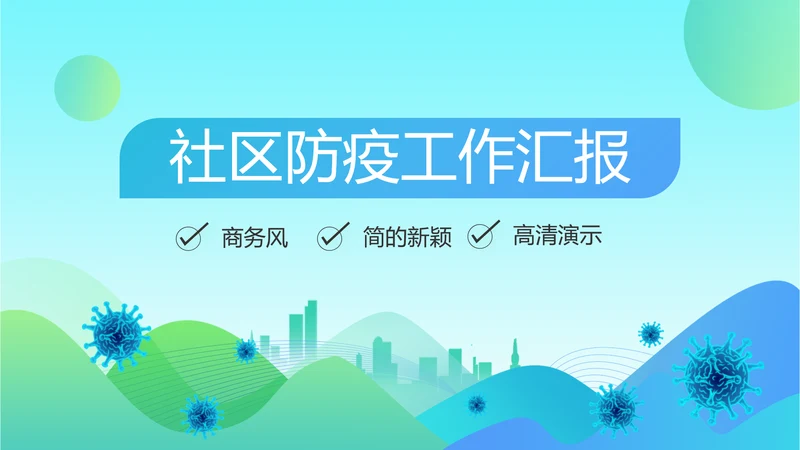 社区防疫工作汇报

商务风 简的新颖 高清演示